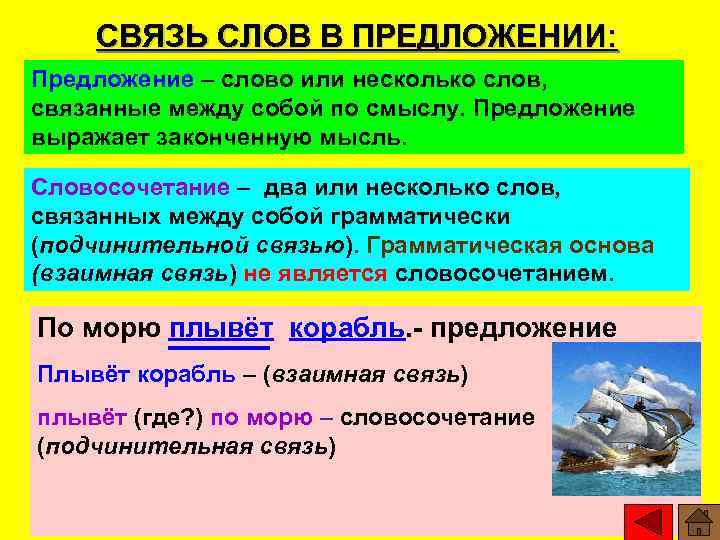 СВЯЗЬ СЛОВ В ПРЕДЛОЖЕНИИ:

Предложение – слово или несколько слов, связанные между собой по смыслу. Предложение выражает законченную мысль.

Словосочетание – два или несколько слов, связанных между собой грамматически (подчинительной связью). Грамматическая основа (взаимная связь) не является словосочетанием.

По морю плывёт корабль.- предложение

Плывёт корабль – (взаимная связь)

плывёт (где?) по морю – словосочетание (подчинительная связь)